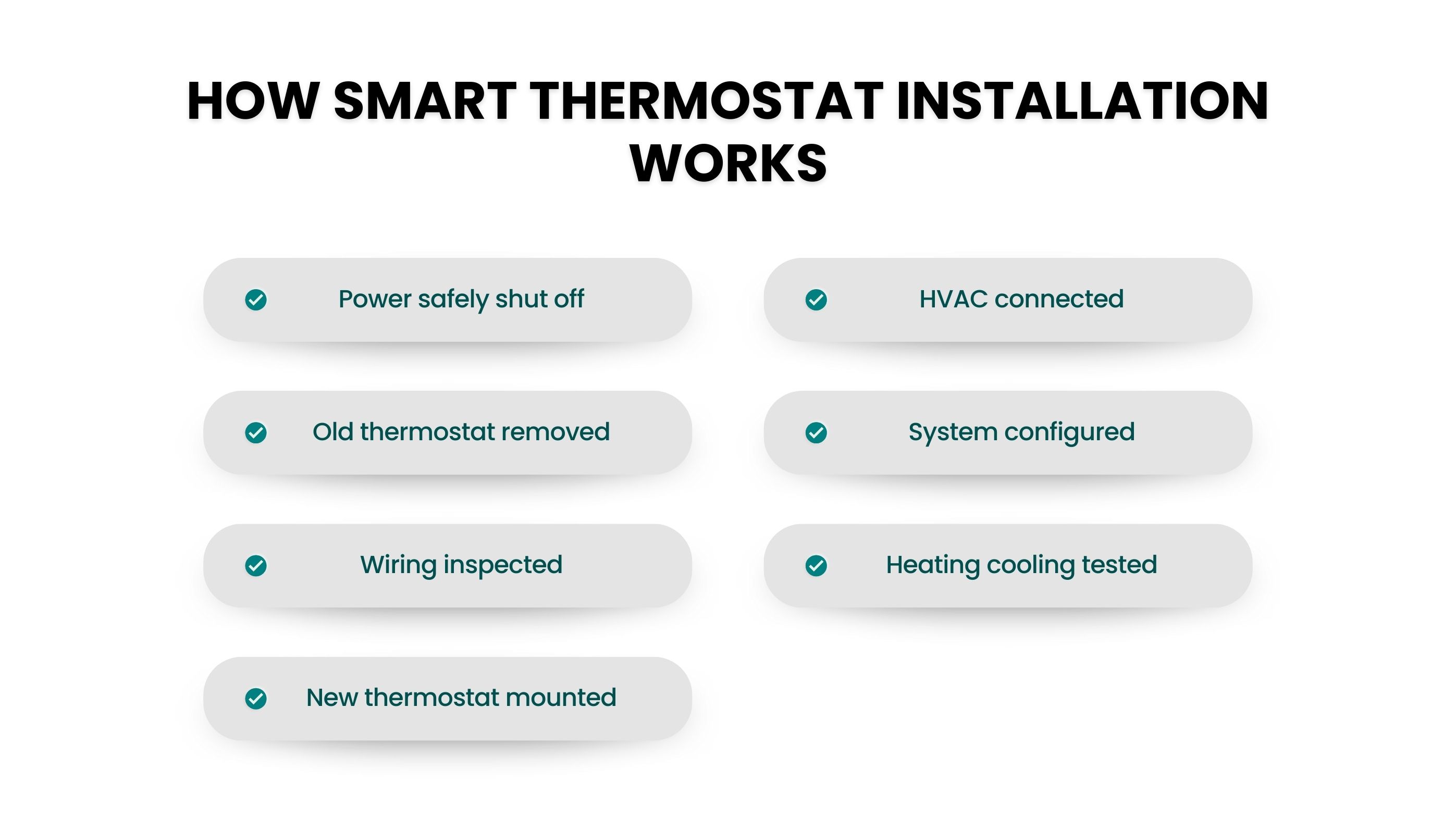 HOW SMART THERMOSTAT INSTALLATION WORKS

Power safely shut off

Old thermostat removed

Wiring inspected

New thermostat mounted

HVAC connected

System configured

Heating cooling tested